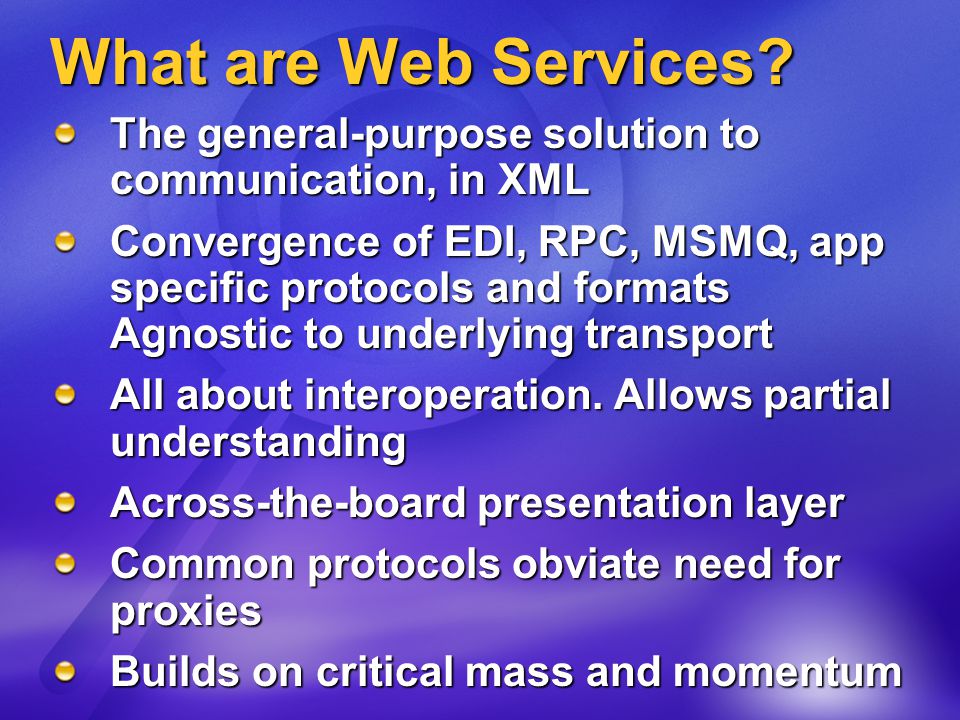 What are Web Services?

The general-purpose solution to communication, in XML

Convergence of EDI, RPC, MSMQ, app specific protocols and formats
Agnostic to underlying transport

All about interoperation. Allows partial understanding

Across-the-board presentation layer

Common protocols obviate need for proxies

Builds on critical mass and momentum